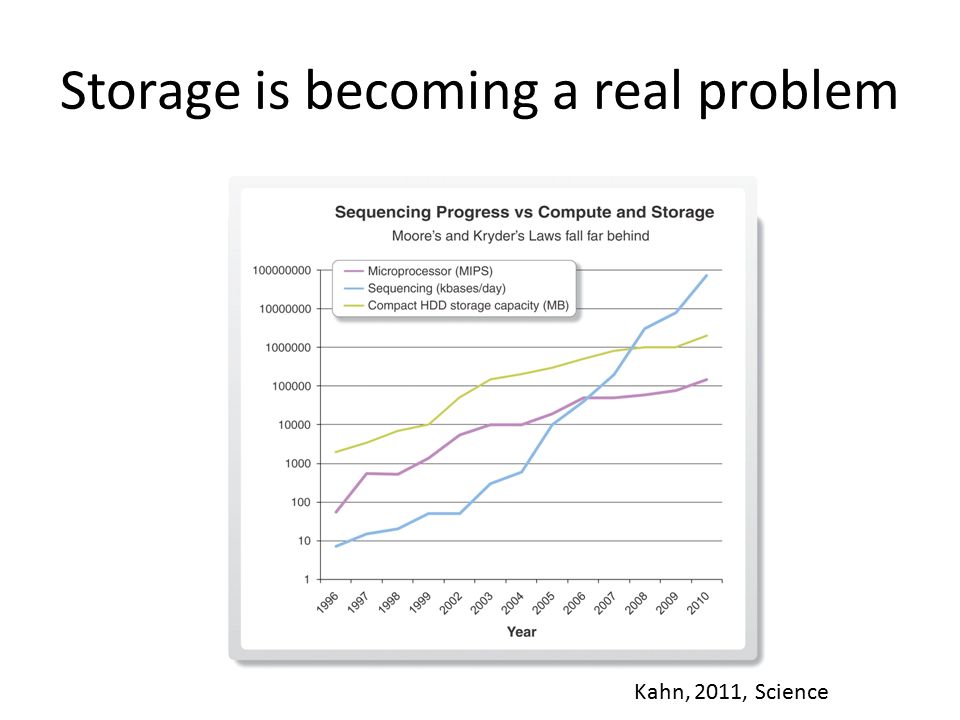 Storage is becoming a real problem

Sequencing Progress vs Compute and Storage
Moore's and Kryder's Laws fall far behind

Microprocessor (MIPS)
Sequencing (kbases/day)
Compact HDD storage capacity (MB)

100000000
10000000
1000000
100000
10000
1000
100
10
1

1996 1997 1998 1999 2002 2003 2004 2005 2006 2007 2008 2009 2010

Year

Kahn, 2011, Science